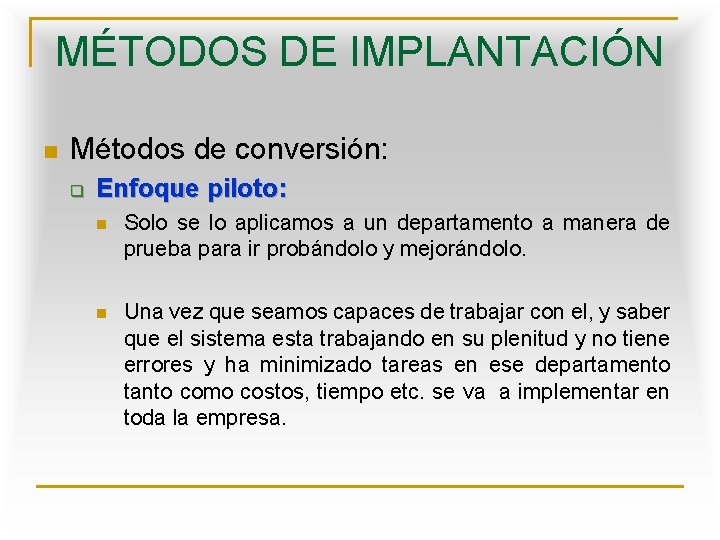 MÉTODOS DE IMPLANTACIÓN

Métodos de conversión:

Enfoque piloto:

Solo se lo aplicamos a un departamento a manera de prueba para ir probándolo y mejorándolo.

Una vez que seamos capaces de trabajar con el, y saber que el sistema esta trabajando en su plenitud y no tiene errores y ha minimizado tareas en ese departamento tanto como costos, tiempo etc. se va a implementar en toda la empresa.